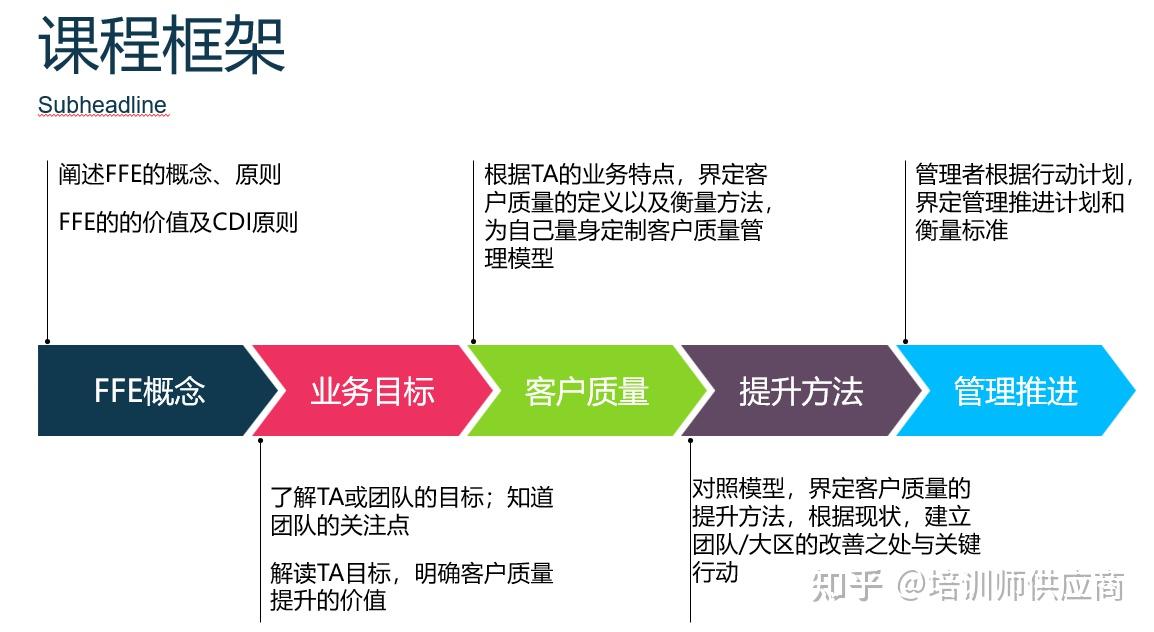 课程框架

Subheadline

阐述FFE的概念、原则

FFE的的价值及CDI原则

根据TA的业务特点，界定客户质量的定义以及衡量方法，为自己量身定制客户质量管理模型

管理者根据行动计划，界定管理推进计划和衡量标准

FFE概念

业务目标

客户质量

提升方法

管理推进

了解TA或团队的目标；知道团队的关注点

解读TA目标，明确客户质量提升的价值

对照模型，界定客户质量的提升方法，根据现状，建立团队/大区的改善之处与关键行动

知乎 @培训师供应商